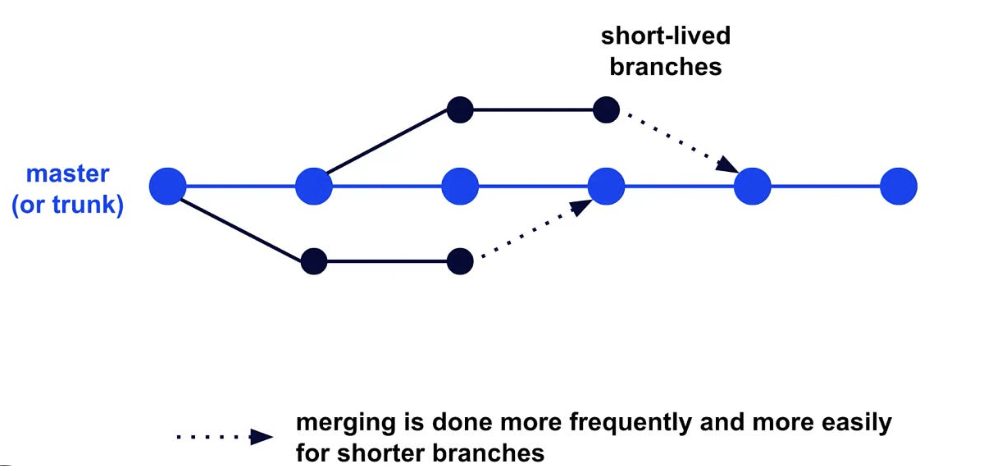 short-lived branches

master (or trunk)

merging is done more frequently and more easily for shorter branches